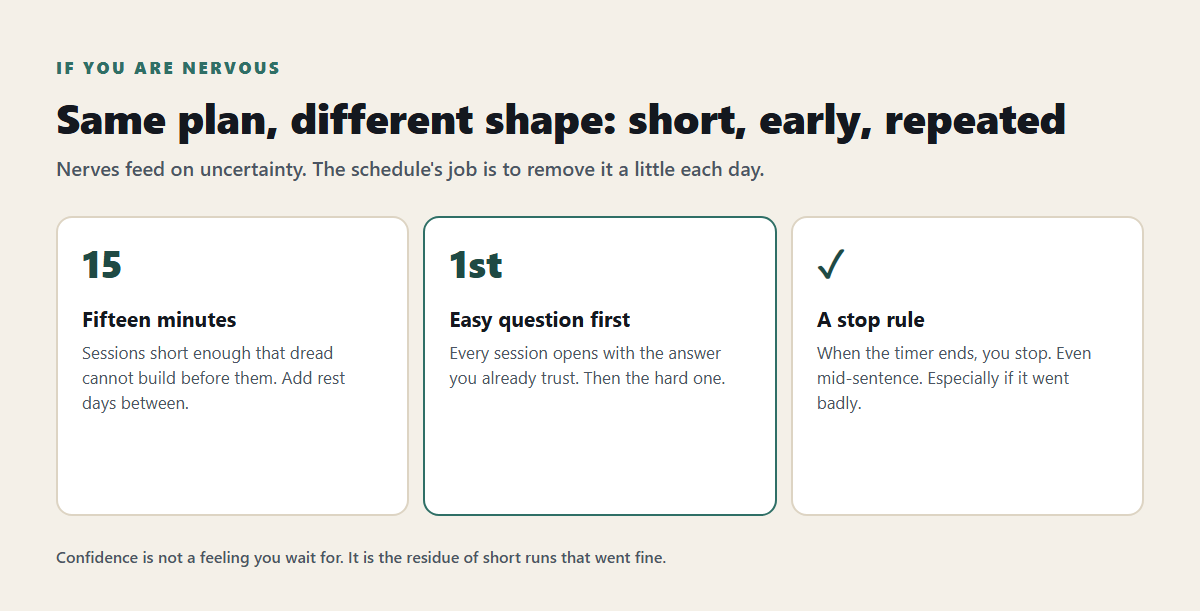 IF YOU ARE NERVOUS

Same plan, different shape: short, early, repeated

Nerves feed on uncertainty. The schedule's job is to remove it a little each day.

15

Fifteen minutes

Sessions short enough that dread cannot build before them. Add rest days between.

1st

Easy question first

Every session opens with the answer you already trust. Then the hard one.

✓

A stop rule

When the timer ends, you stop. Even mid-sentence. Especially if it went badly.

Confidence is not a feeling you wait for. It is the residue of short runs that went fine.